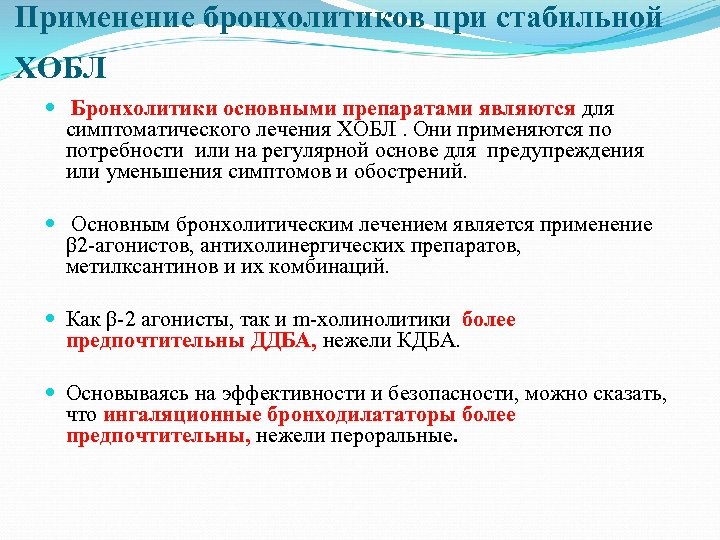 Применение бронхолитиков при стабильной ХОБЛ

Бронхолитики основными препаратами являются для симптоматического лечения ХОБЛ . Они применяются по потребности или на регулярной основе для предупреждения или уменьшения симптомов и обострений.

Основным бронхолитическим лечением является применение β2-агонистов, антихолинергических препаратов, метилксантинов и их комбинаций.

Как β-2 агонисты, так и m-холинолитики более предпочтительны ДДБА, нежели КДБА.

Основываясь на эффективности и безопасности, можно сказать, что ингаляционные бронходилататоры более предпочтительны, нежели пероральные.